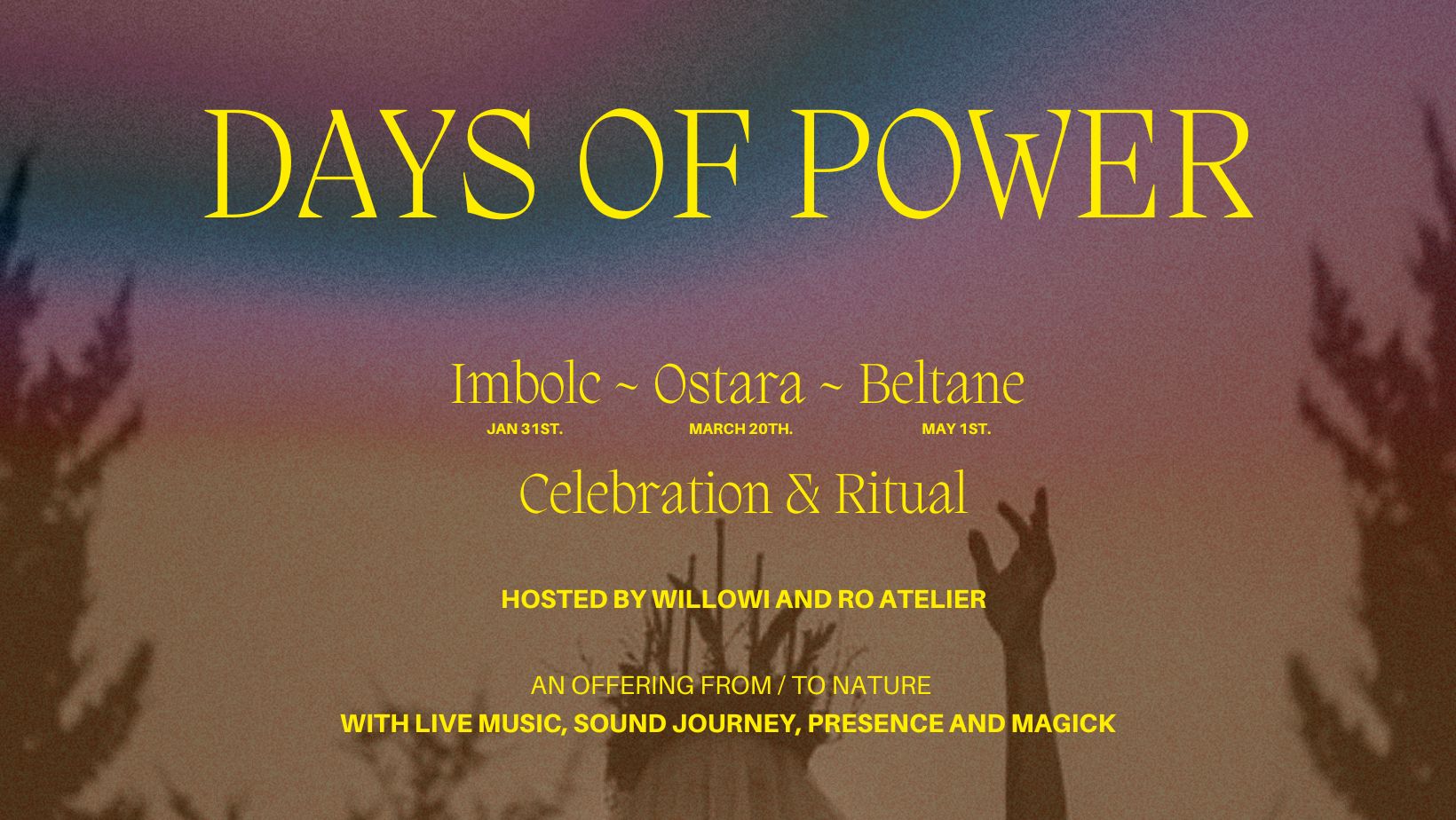 DAYS OF POWER

Imbolc ~ Ostara ~ Beltane
JAN 31ST. MARCH 20TH. MAY 1ST.

Celebration & Ritual

HOSTED BY WILLOWI AND RO ATELIER

AN OFFERING FROM / TO NATURE
WITH LIVE MUSIC, SOUND JOURNEY, PRESENCE AND MAGICK